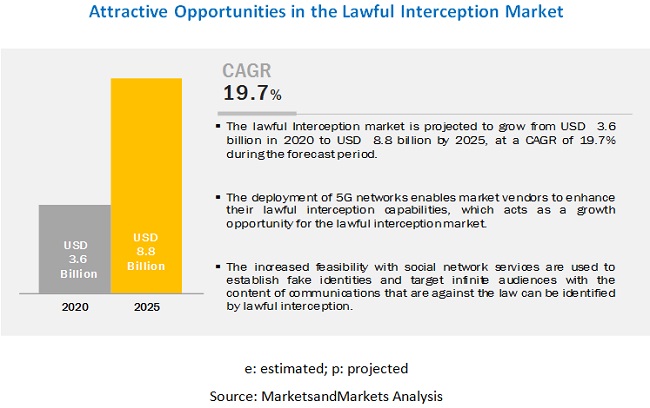 Attractive Opportunities in the Lawful Interception Market

USD 3.6 Billion

USD 8.8 Billion

2020

2025

CAGR
19.7%

▪ The lawful Interception market is projected to grow from USD 3.6 billion in 2020 to USD 8.8 billion by 2025, at a CAGR of 19.7% during the forecast period.

▪ The deployment of 5G networks enables market vendors to enhance their lawful interception capabilities, which acts as a growth opportunity for the lawful interception market.

▪ The increased feasibility with social network services are used to establish fake identities and target infinite audiences with the content of communications that are against the law can be identified by lawful interception.

e: estimated; p: projected

Source: MarketsandMarkets Analysis